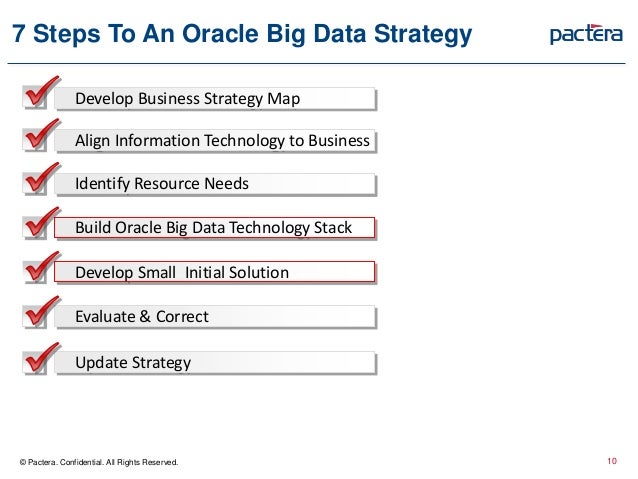 7 Steps To An Oracle Big Data Strategy

pactera

Develop Business Strategy Map

Align Information Technology to Business

Identify Resource Needs

Build Oracle Big Data Technology Stack

Develop Small Initial Solution

Evaluate & Correct

Update Strategy

© Pactera. Confidential. All Rights Reserved.

10